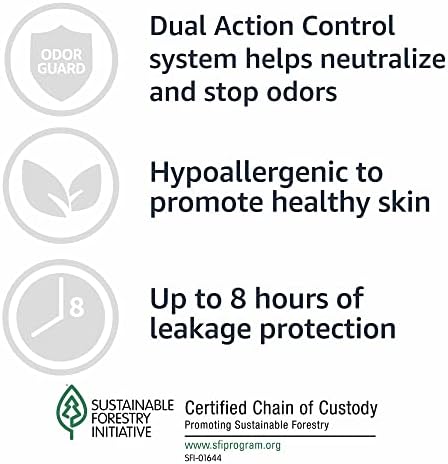 ODOR GUARD

Dual Action Control system helps neutralize and stop odors

Hypoallergenic to promote healthy skin

8

Up to 8 hours of leakage protection

SUSTAINABLE FORESTRY INITIATIVE

Certified Chain of Custody
Promoting Sustainable Forestry

www.sfiprogram.org
SFI-01644